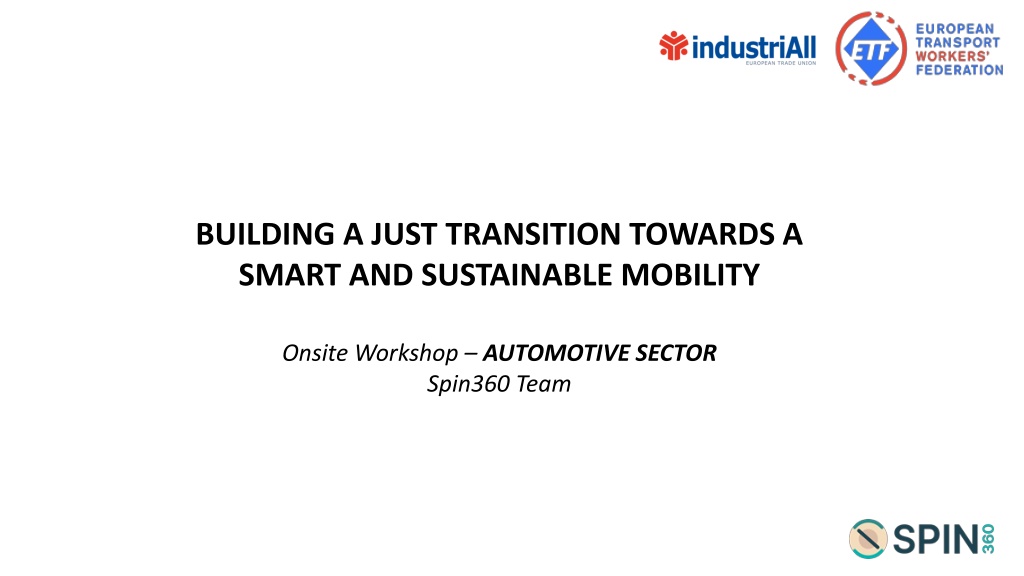 industriAll
EUROPEAN TRADE UNION

ETF
EUROPEAN TRANSPORT WORKERS' FEDERATION

BUILDING A JUST TRANSITION TOWARDS A SMART AND SUSTAINABLE MOBILITY

Onsite Workshop – AUTOMOTIVE SECTOR
Spin360 Team

SPIN 360